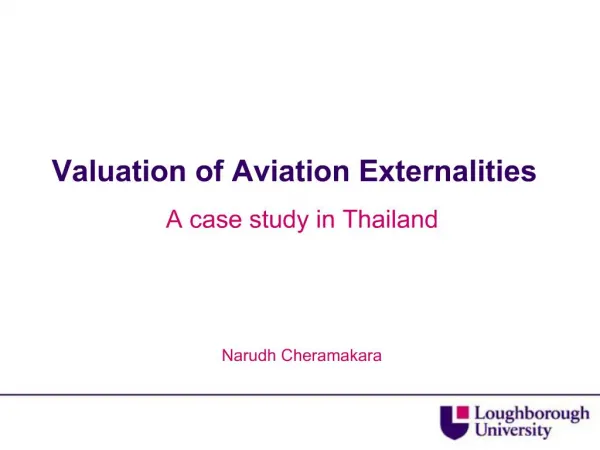 Valuation of Aviation Externalities

A case study in Thailand

Narudh Cheramakara

Loughborough University